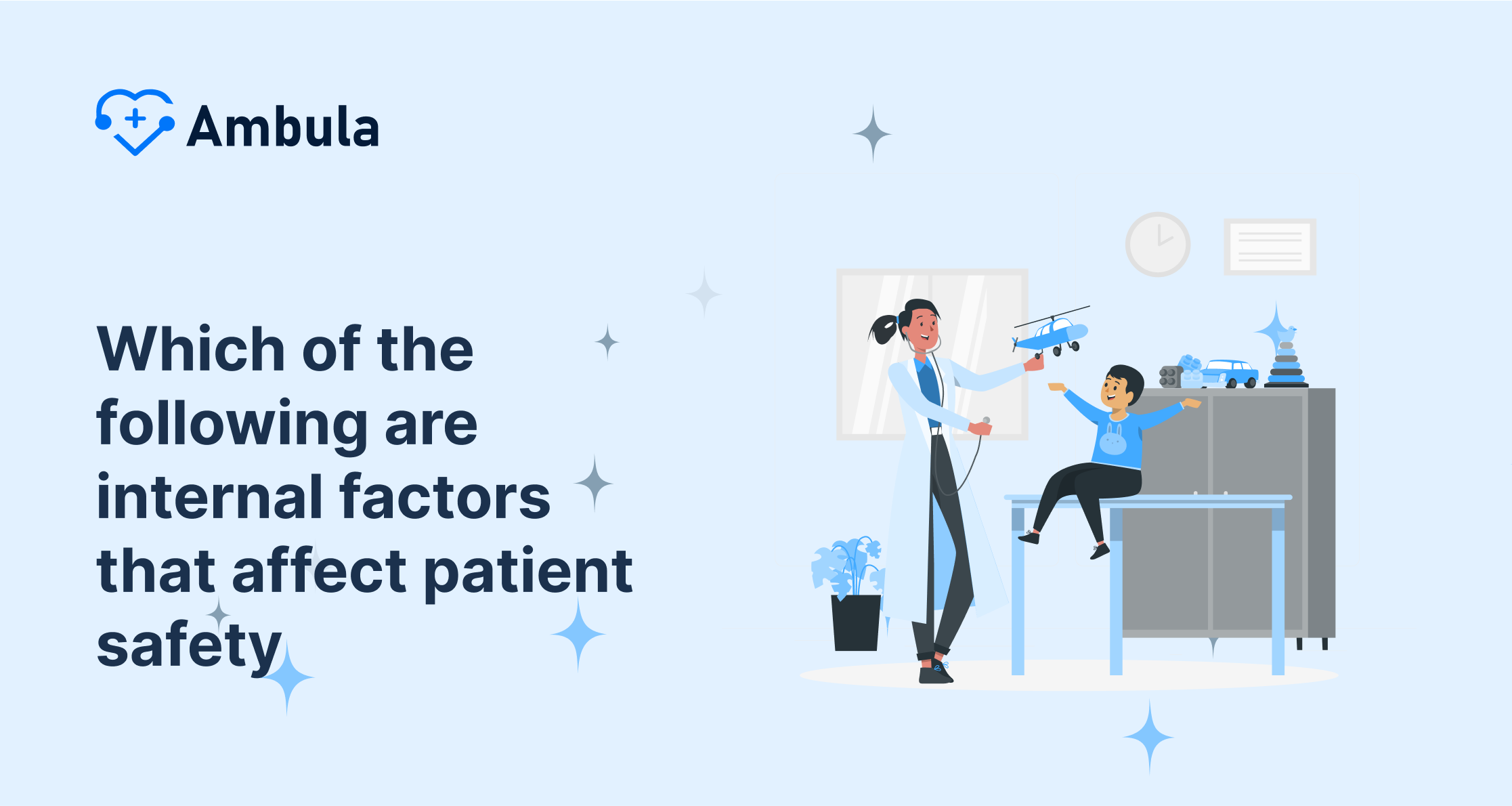 Ambula

Which of the following are internal factors that affect patient safety